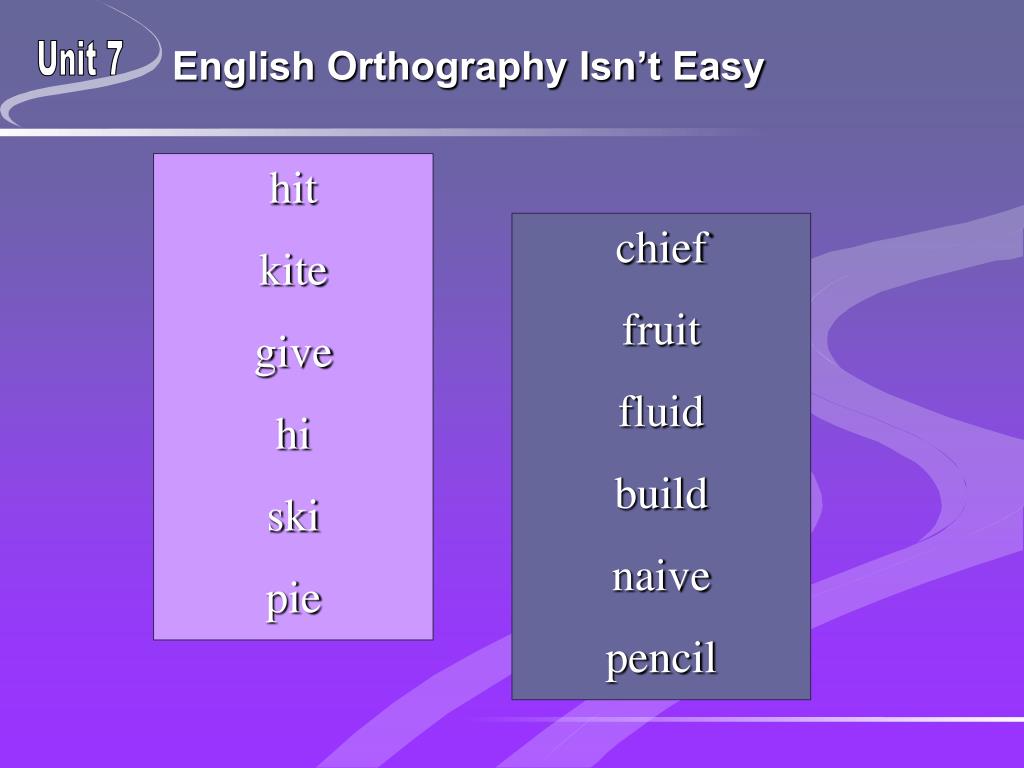 Unit 7
English Orthography Isn’t Easy

hit
kite
give
hi
ski
pie

chief
fruit
fluid
build
naive
pencil